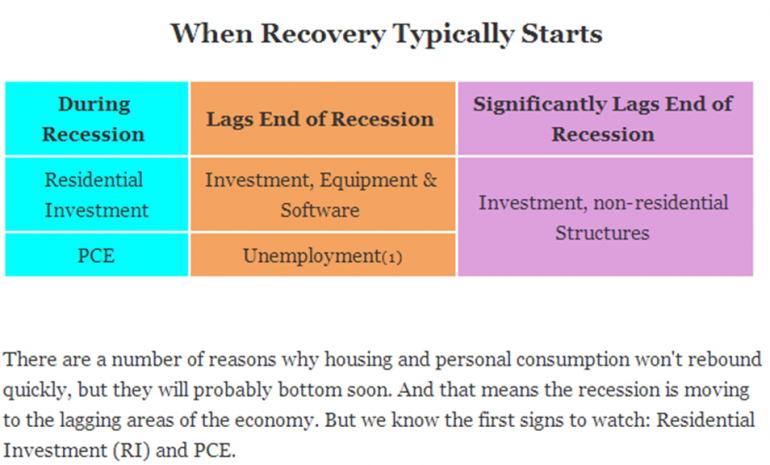 When Recovery Typically Starts

| During Recession | Lags End of Recession | Significantly Lags End of Recession |
|---|---|---|
| Residential Investment | Investment, Equipment & Software | Investment, non-residential Structures |
| PCE | Unemployment(1) | |

There are a number of reasons why housing and personal consumption won't rebound quickly, but they will probably bottom soon. And that means the recession is moving to the lagging areas of the economy. But we know the first signs to watch: Residential Investment (RI) and PCE.